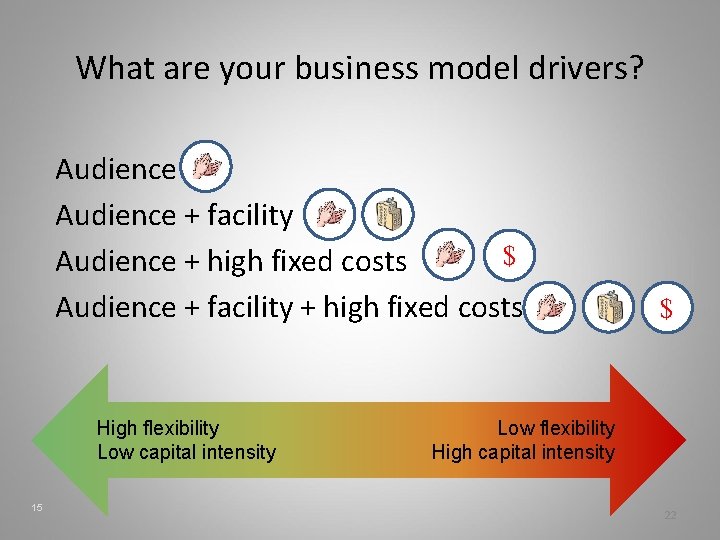 What are your business model drivers?

Audience

Audience + facility

Audience + high fixed costs $

Audience + facility + high fixed costs $

High flexibility
Low capital intensity

Low flexibility
High capital intensity

15

23